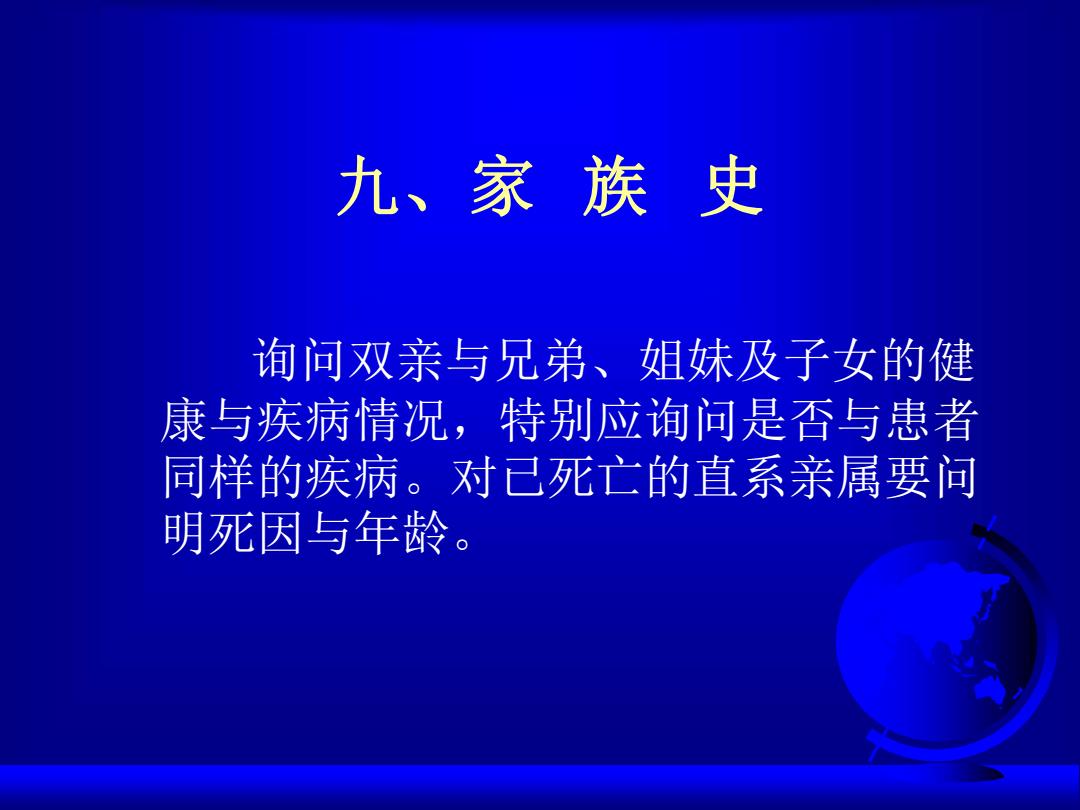 九、家 族 史

询问双亲与兄弟、姐妹及子女的健康与疾病情况，特别应询问是否与患者同样的疾病。对已死亡的直系亲属要问明死因与年龄。